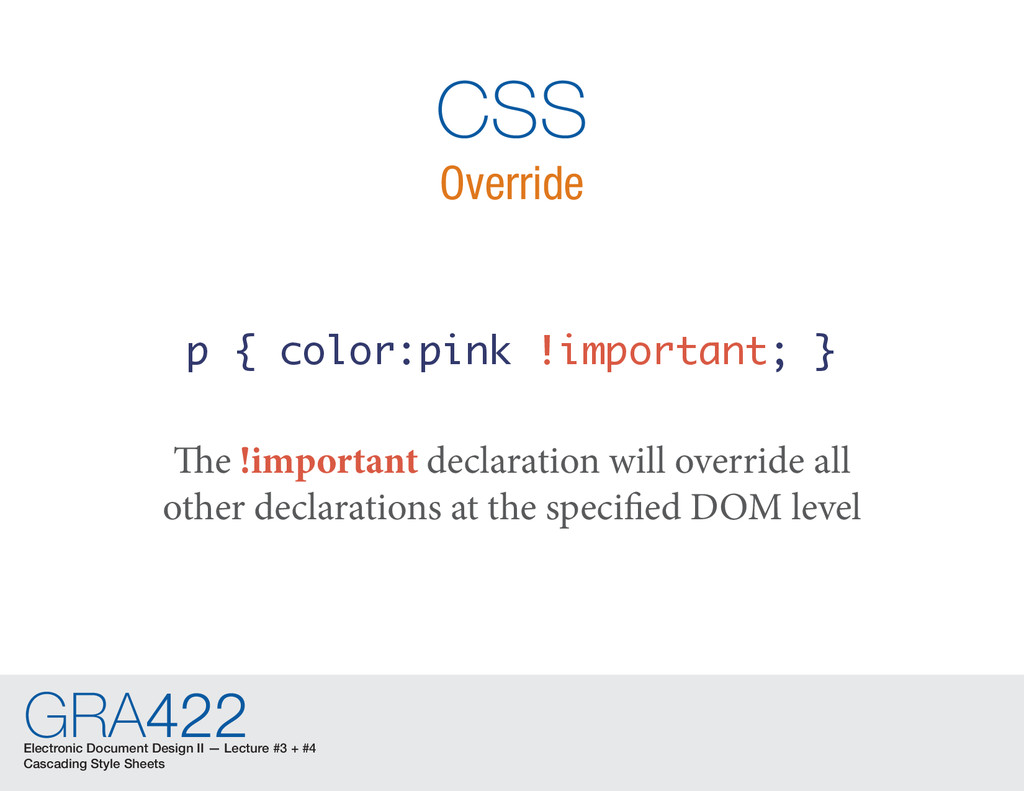 CSS
Override

p { color:pink !important; }

The !important declaration will override all other declarations at the specified DOM level

GRA422
Electronic Document Design II — Lecture #3 + #4
Cascading Style Sheets